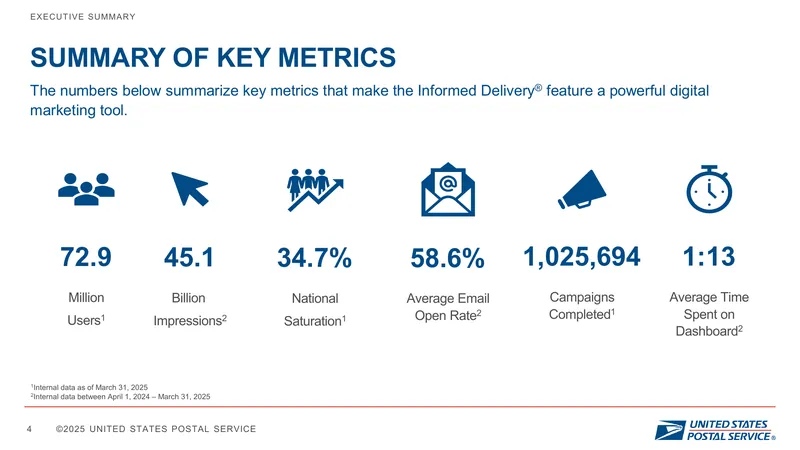 EXECUTIVE SUMMARY

SUMMARY OF KEY METRICS

The numbers below summarize key metrics that make the Informed Delivery® feature a powerful digital marketing tool.

72.9

Million Users$^{1}$

45.1

Billion Impressions$^{2}$

34.7%

National Saturation$^{1}$

58.6%

Average Email Open Rate$^{2}$

1,025,694

Campaigns Completed$^{1}$

1:13

Average Time Spent on Dashboard$^{2}$

$^{1}$Internal data as of March 31, 2025
$^{2}$Internal data between April 1, 2024 – March 31, 2025

4 ©2025 UNITED STATES POSTAL SERVICE

UNITED STATES POSTAL SERVICE®